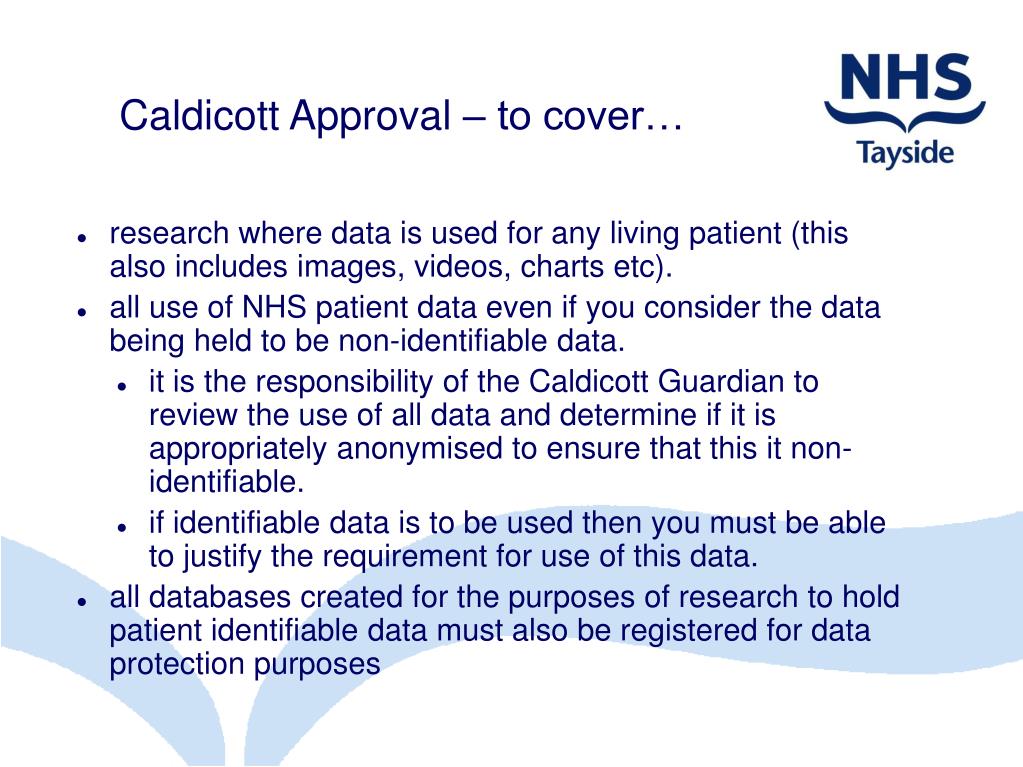 Caldicott Approval – to cover…

NHS
Tayside

- research where data is used for any living patient (this also includes images, videos, charts etc).
- all use of NHS patient data even if you consider the data being held to be non-identifiable data.
  - it is the responsibility of the Caldicott Guardian to review the use of all data and determine if it is appropriately anonymised to ensure that this it non-identifiable.
  - if identifiable data is to be used then you must be able to justify the requirement for use of this data.
- all databases created for the purposes of research to hold patient identifiable data must also be registered for data protection purposes